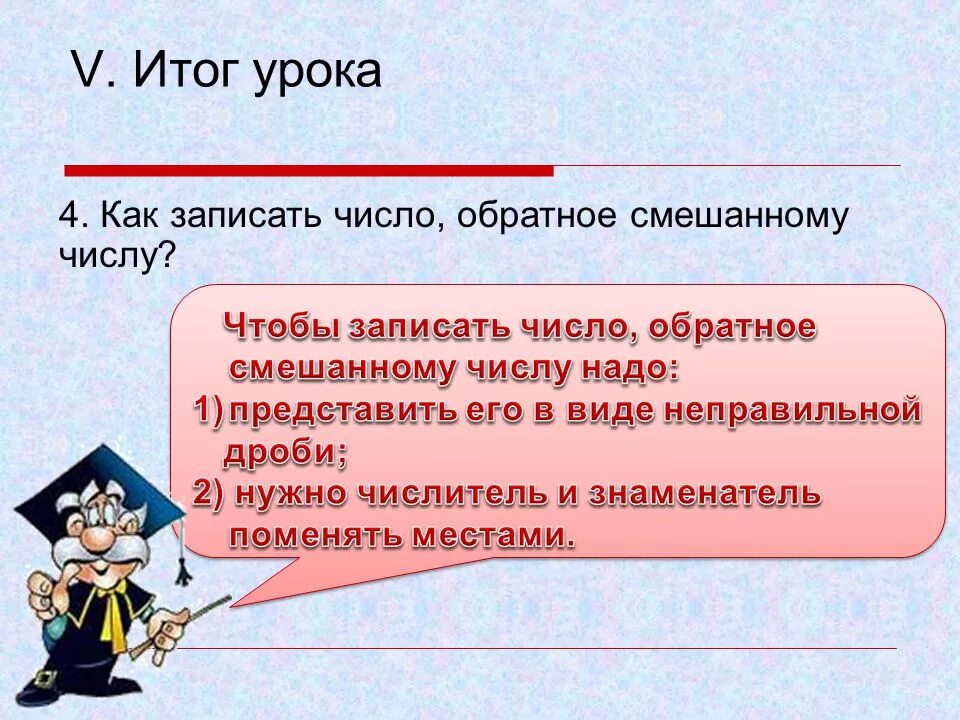 V. Итог урока

4. Как записать число, обратное смешанному числу?

Чтобы записать число, обратное смешанному числу надо:
1) представить его в виде неправильной дроби;
2) нужно числитель и знаменатель поменять местами.